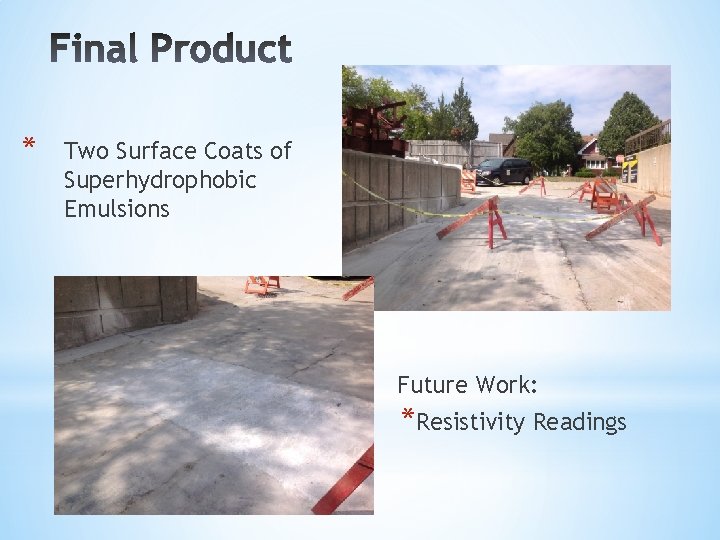 Final Product

* Two Surface Coats of Superhydrophobic Emulsions

Future Work:

*Resistivity Readings